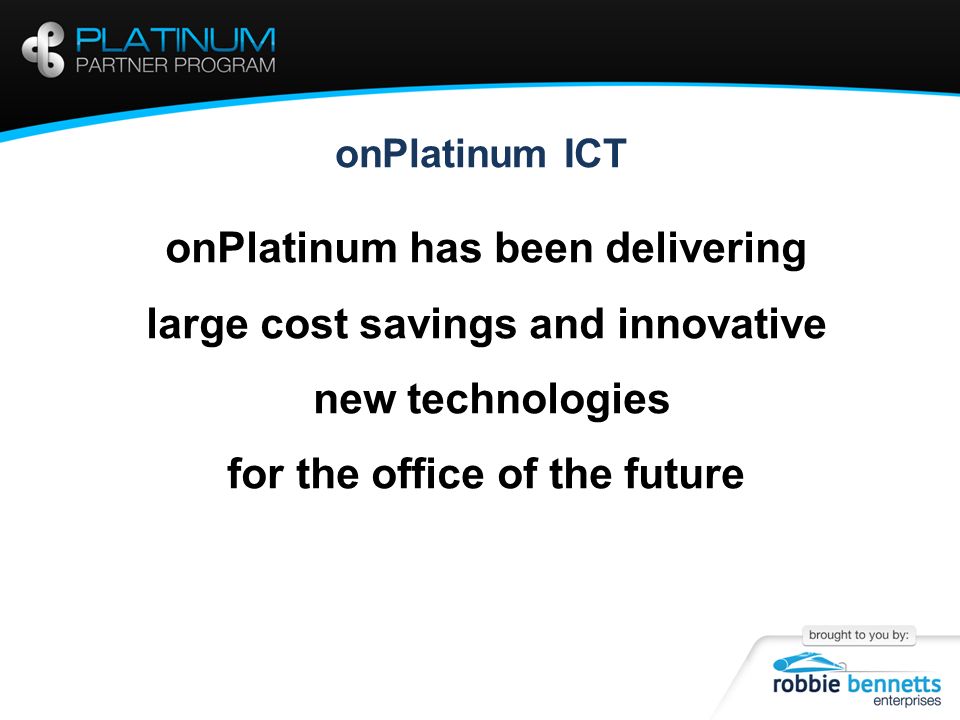 PLATINUM
PARTNER PROGRAM

onPlatinum ICT

onPlatinum has been delivering large cost savings and innovative new technologies for the office of the future

brought to you by:
robbie bennetts
enterprises